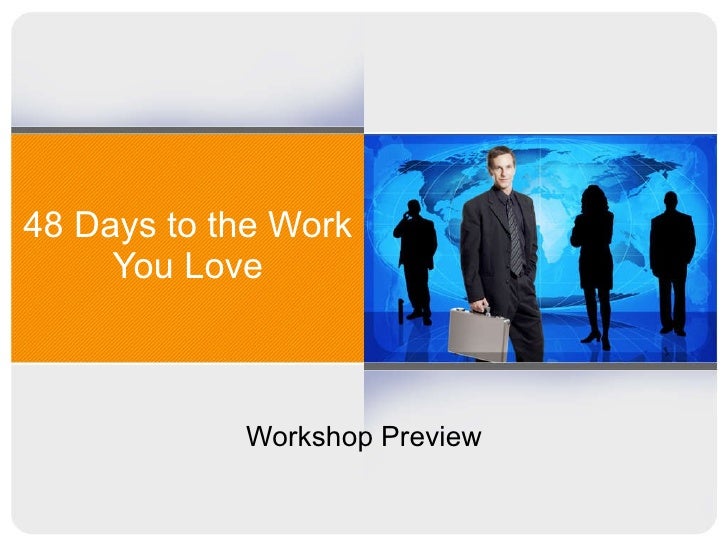 48 Days to the Work You Love

Workshop Preview